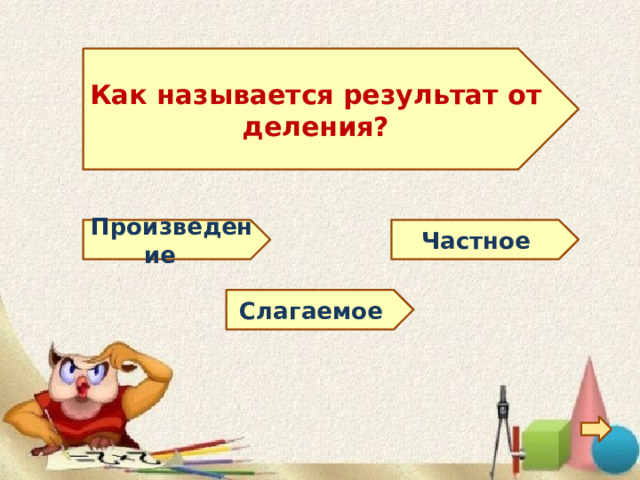 Как называется результат от деления?

Произведение

Частное

Слагаемое